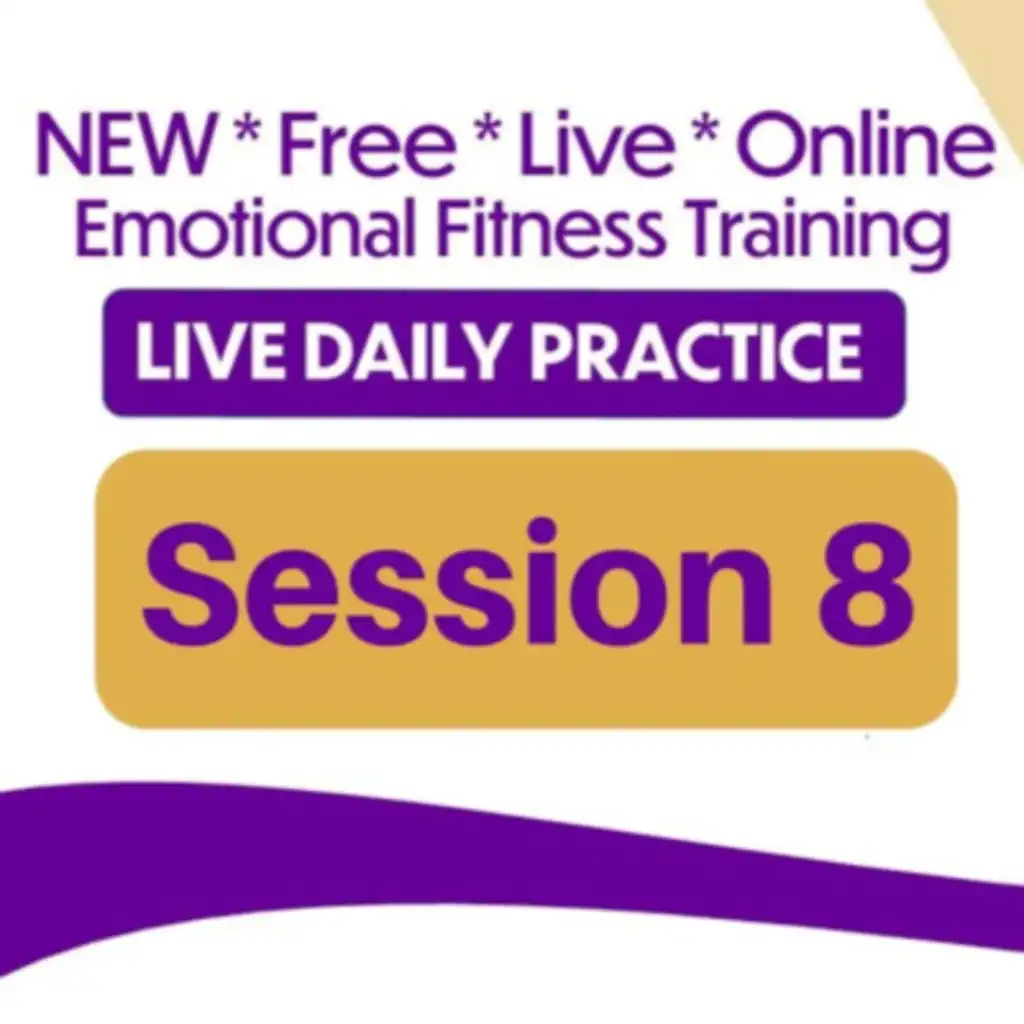 NEW * Free * Live * Online
Emotional Fitness Training

LIVE DAILY PRACTICE

Session 8